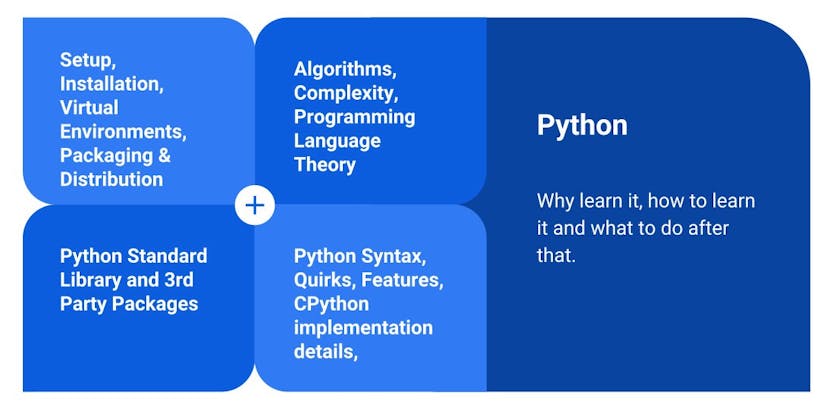 Setup, Installation, Virtual Environments, Packaging & Distribution

Algorithms, Complexity, Programming Language Theory

+

Python Standard Library and 3rd Party Packages

Python Syntax, Quirks, Features, CPython implementation details,

Python

Why learn it, how to learn it and what to do after that.